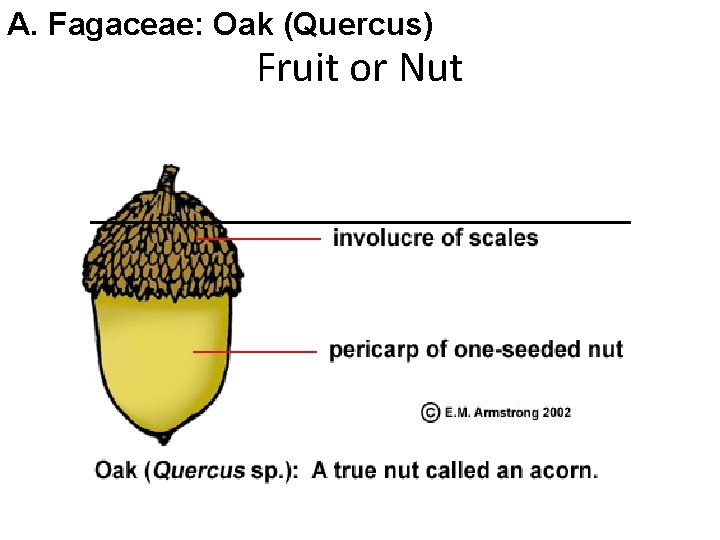 A. Fagaceae: Oak (Quercus)

Fruit or Nut

involucre of scales

pericarp of one-seeded nut

© E.M. Armstrong 2002

Oak (Quercus sp.): A true nut called an acorn.